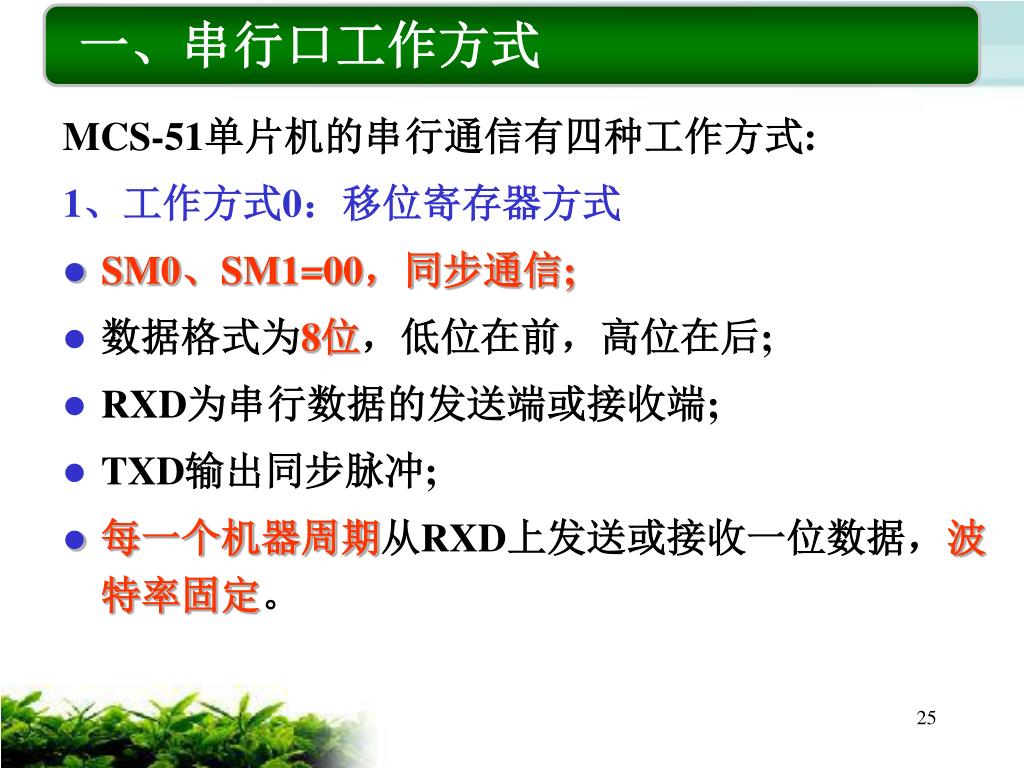 一、串行口工作方式

MCS-51单片机的串行通信有四种工作方式:

1、工作方式0：移位寄存器方式

● SM0、SM1=00，同步通信;

● 数据格式为8位，低位在前，高位在后;

● RXD为串行数据的发送端或接收端;

● TXD输出同步脉冲;

● 每一个机器周期从RXD上发送或接收一位数据，波特率固定。

25